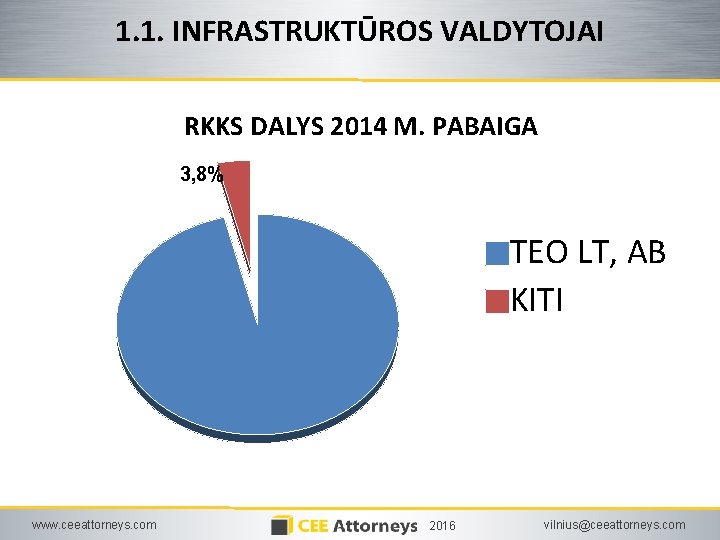 1.1. INFRASTRUKTŪROS VALDYTOJAI

RKKS DALYS 2014 M. PABAIGA

3,8%

TEO LT, AB
KITI

www.ceeattorneys.com CEE Attorneys 2016 vilnius@ceeattorneys.com